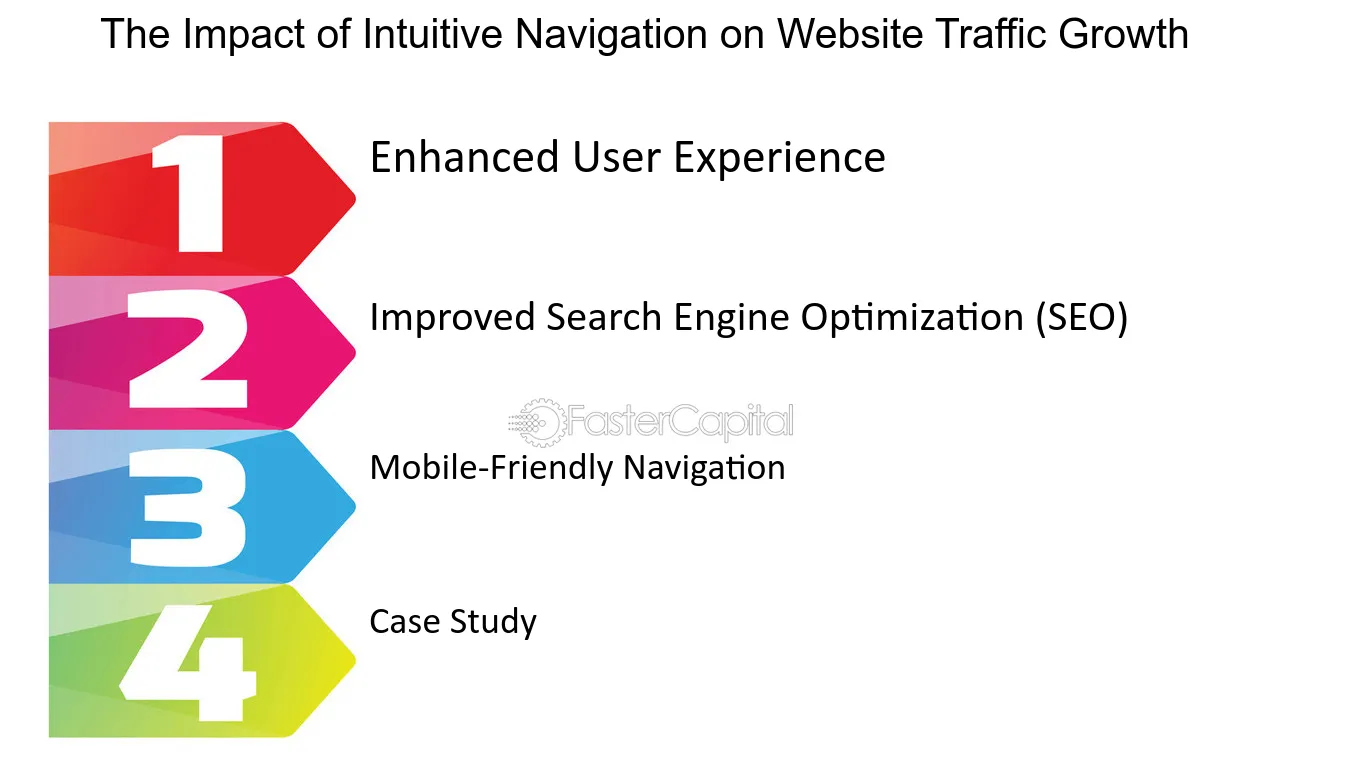 The Impact of Intuitive Navigation on Website Traffic Growth

1

Enhanced User Experience

2

Improved Search Engine Optimization (SEO)

FasterCapital

3

Mobile-Friendly Navigation

4

Case Study